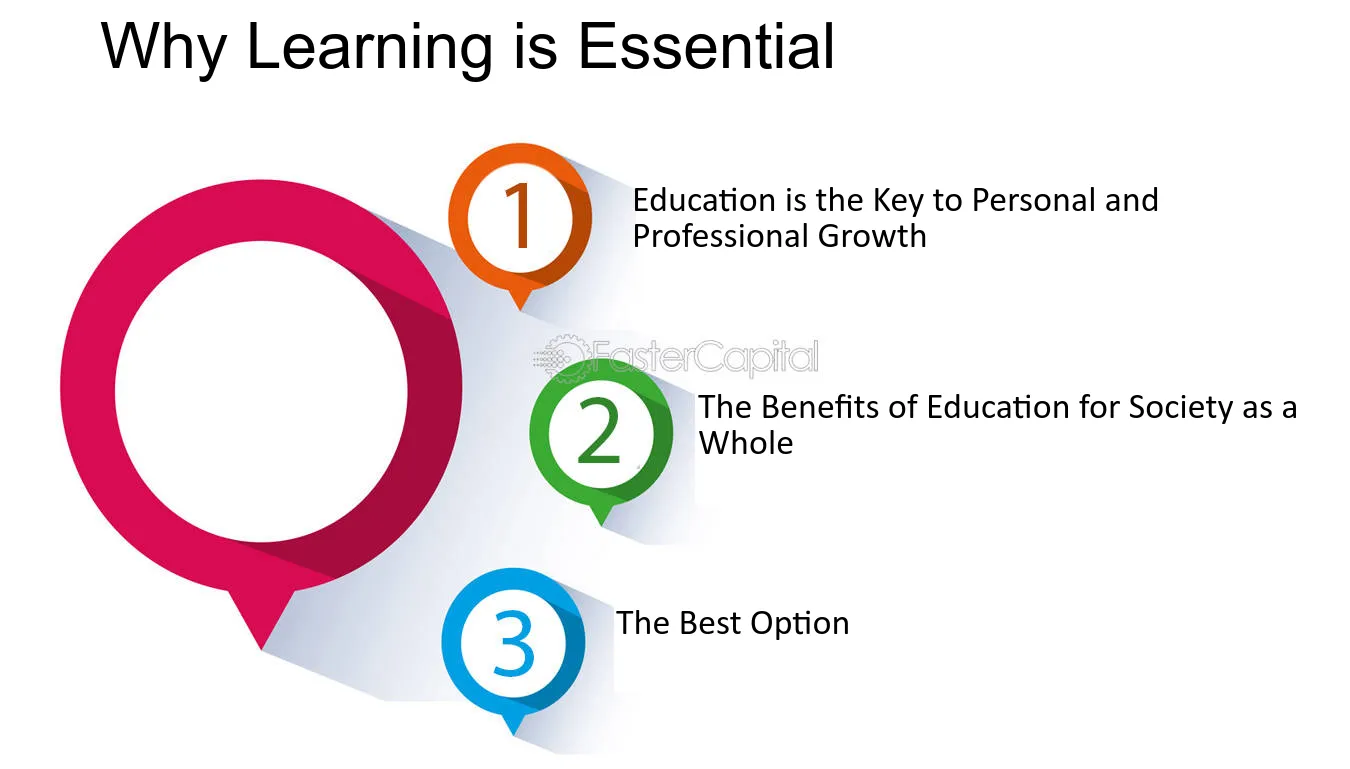 Why Learning is Essential

1

Education is the Key to Personal and Professional Growth

2

The Benefits of Education for Society as a Whole

3

The Best Option

FasterCapital